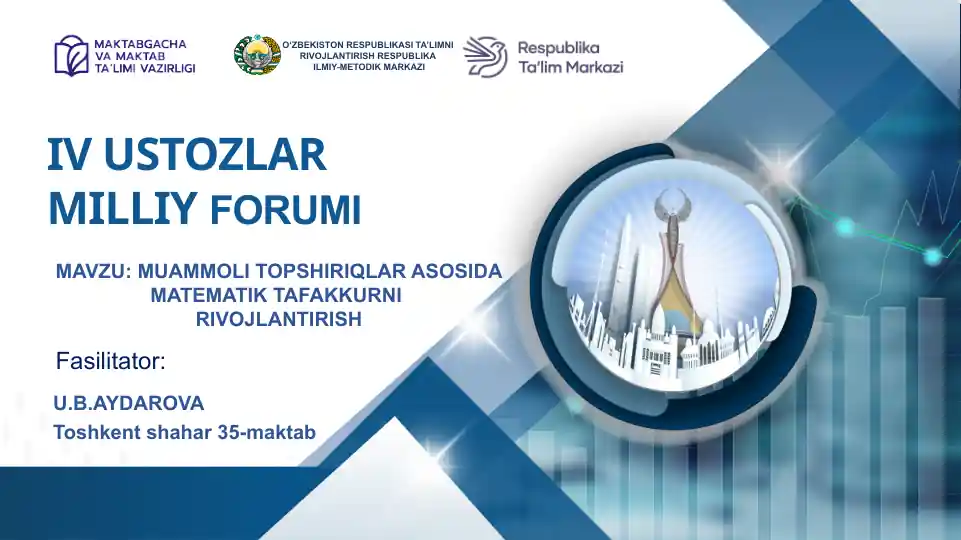 MAKTABGACHA VA MAKTAB TA'LIMI VAZIRLIGI

O'ZBEKISTON RESPUBLIKASI TA'LIMNI RIVOJLANTIRISH RESPUBLIKA ILMIY-METODIK MARKAZI

Respublika Ta'lim Markazi

IV USTOZLAR MILLIY FORUMI

MAVZU: MUAMMOLI TOPSHIRIQLAR ASOSIDA MATEMATIK TAFAKKURNI RIVOJLANTIRISH

Fasilitator:

U.B.AYDAROVA

Toshkent shahar 35-maktab